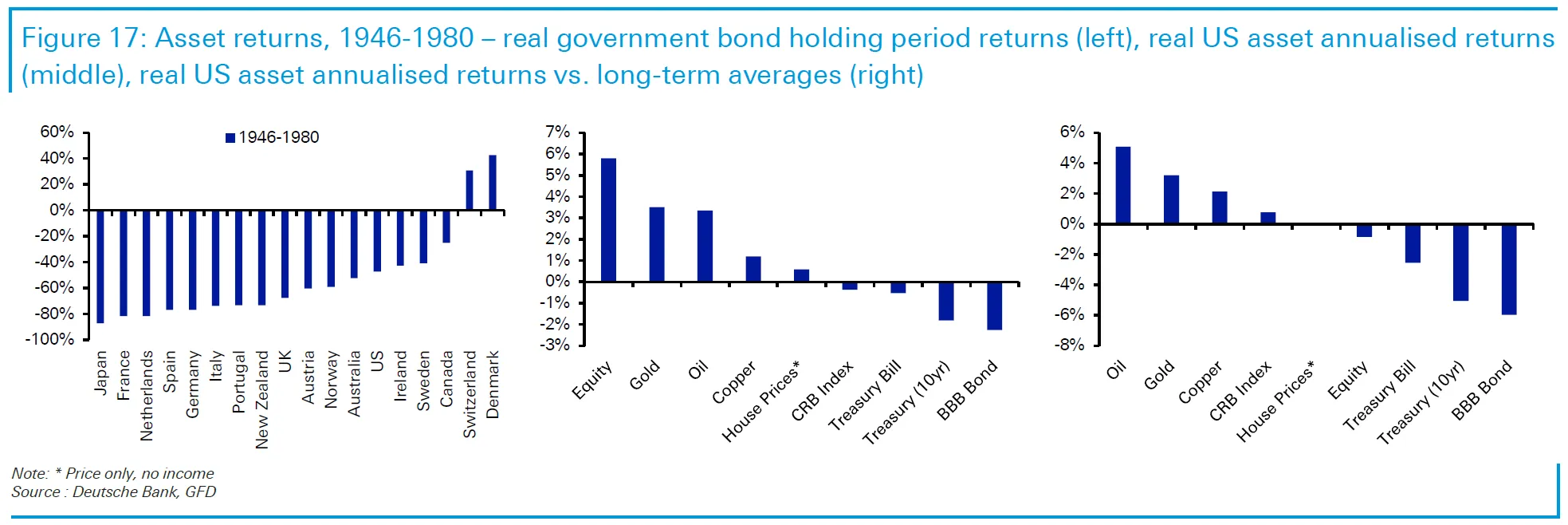 Figure 17: Asset returns, 1946-1980 – real government bond holding period returns (left), real US asset annualised returns (middle), real US asset annualised returns vs. long-term averages (right)

60%
40%
20%
0%
-20%
-40%
-60%
-80%
-100%
1946-1980
Japan
France
Netherlands
Spain
Germany
Italy
Portugal
New Zealand
UK
Austria
Norway
Australia
US
Ireland
Sweden
Canada
Switzerland
Denmark

7%
6%
5%
4%
3%
2%
1%
0%
-1%
-2%
-3%
Equity
Gold
Oil
Copper
House Prices*
CRB Index
Treasury Bill
Treasury (10yr)
BBB Bond

6%
4%
2%
0%
-2%
-4%
-6%
-8%
Oil
Gold
Copper
CRB Index
House Prices*
Equity
Treasury Bill
Treasury (10yr)
BBB Bond

Note: * Price only, no income
Source : Deutsche Bank, GFD